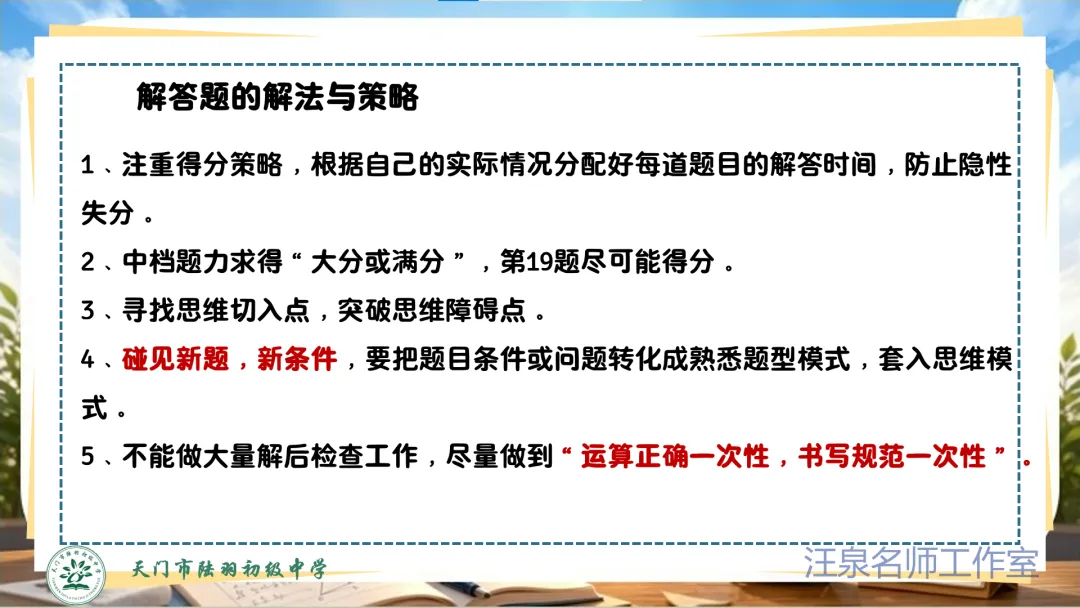 解答题的解法与策略

1、注重得分策略，根据自己的实际情况分配好每道题目的解答时间，防止隐性失分。

2、中档题力求得“大分或满分”，第19题尽可能得分。

3、寻找思维切入点，突破思维障碍点。

4、碰见新题，新条件，要把题目条件或问题转化成熟悉题型模式，套入思维模式。

5、不能做大量解后检查工作，尽量做到“运算正确一次性，书写规范一次性”。

天门市陆羽初级中学

汪泉名师工作室